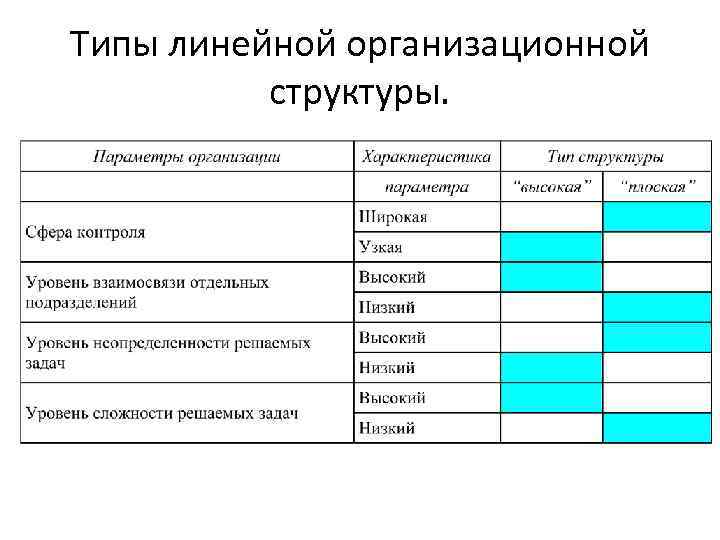 Типы линейной организационной структуры.

| Параметры организации | Характеристика параметра | Тип структуры "высокая" | Тип структуры "плоская" |
|---|---|---|---|
| Сфера контроля | Широкая | | |
| | Узкая | | |
| Уровень взаимосвязи отдельных подразделений | Высокий | | |
| | Низкий | | |
| Уровень неопределенности решаемых задач | Высокий | | |
| | Низкий | | |
| Уровень сложности решаемых задач | Высокий | | |
| | Низкий | | |